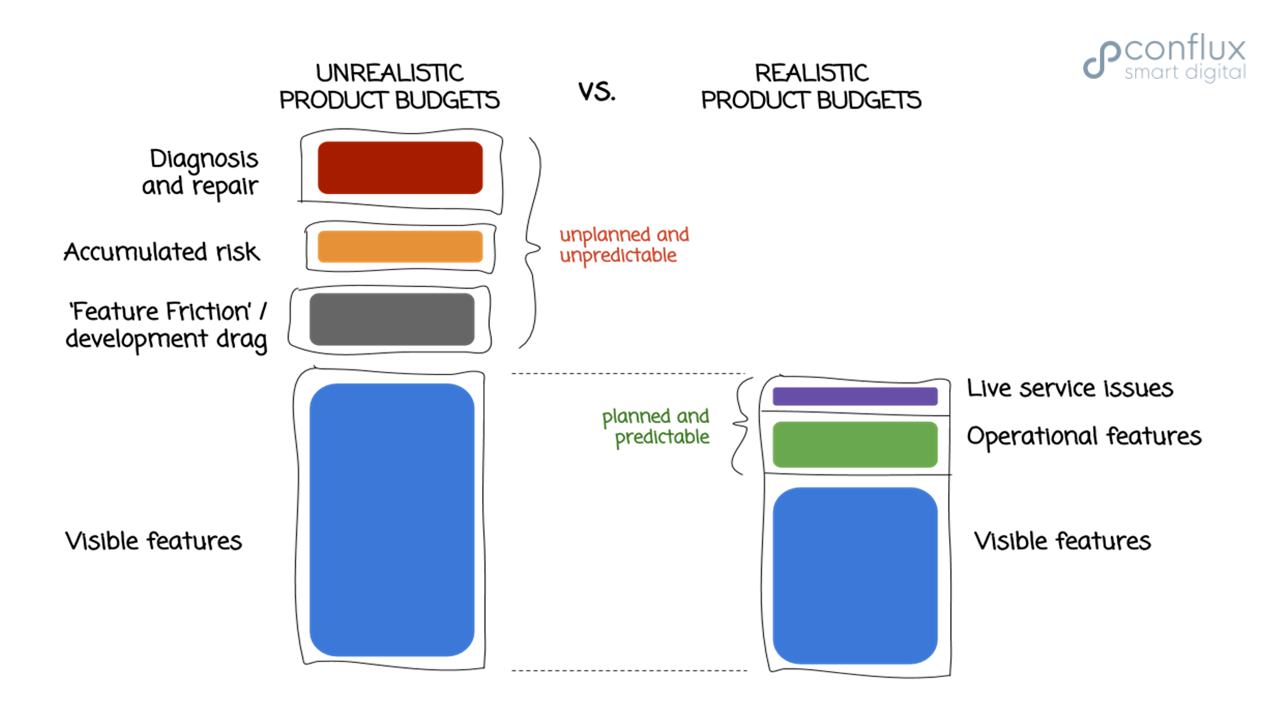 conflux
smart digital

UNREALISTIC PRODUCT BUDGETS

VS.

REALISTIC PRODUCT BUDGETS

Diagnosis and repair

Accumulated risk

'Feature Friction' / development drag

unplanned and unpredictable

Visible features

planned and predictable

Live service issues

Operational features

Visible features